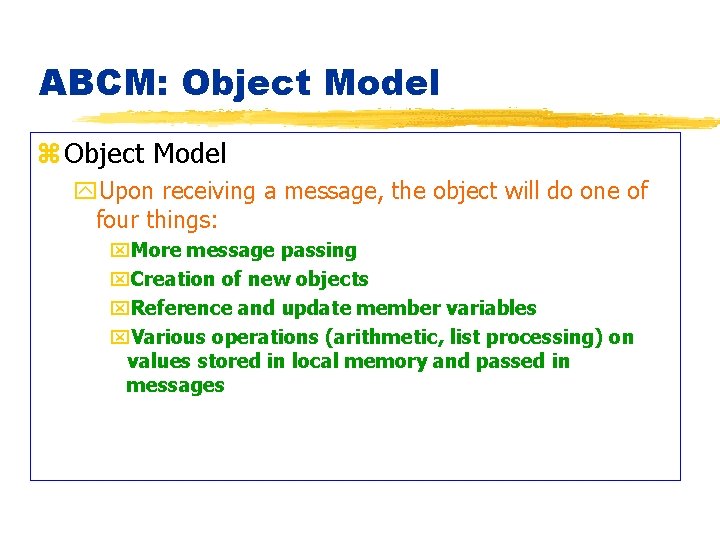 ABCM: Object Model

Object Model

Upon receiving a message, the object will do one of four things:

More message passing

Creation of new objects

Reference and update member variables

Various operations (arithmetic, list processing) on values stored in local memory and passed in messages